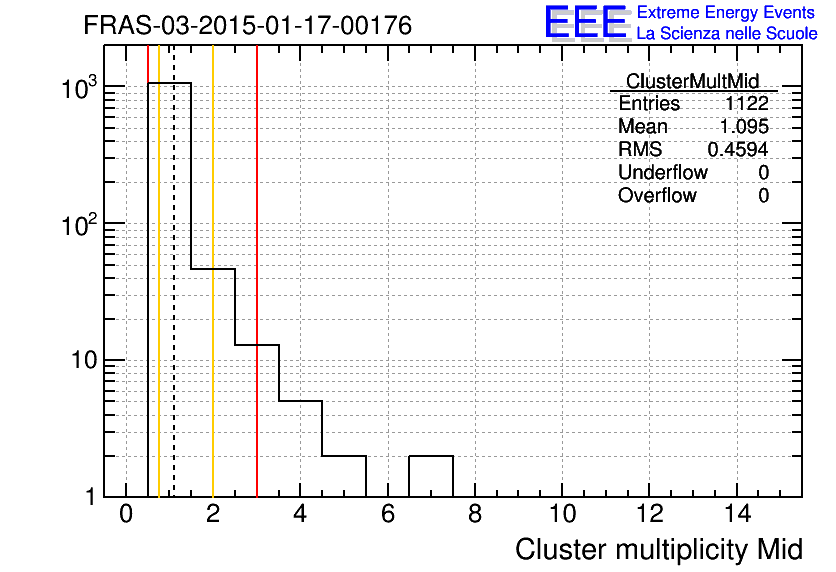 FRAS-03-2015-01-17-00176

EEE Extreme Energy Events
La Scienza nelle Scuole

| ClusterMultMid | |
|---|---|
| Entries | 1122 |
| Mean | 1.095 |
| RMS | 0.4594 |
| Underflow | 0 |
| Overflow | 0 |

$10^3$
$10^2$
10
1

0 2 4 6 8 10 12 14

Cluster multiplicity Mid